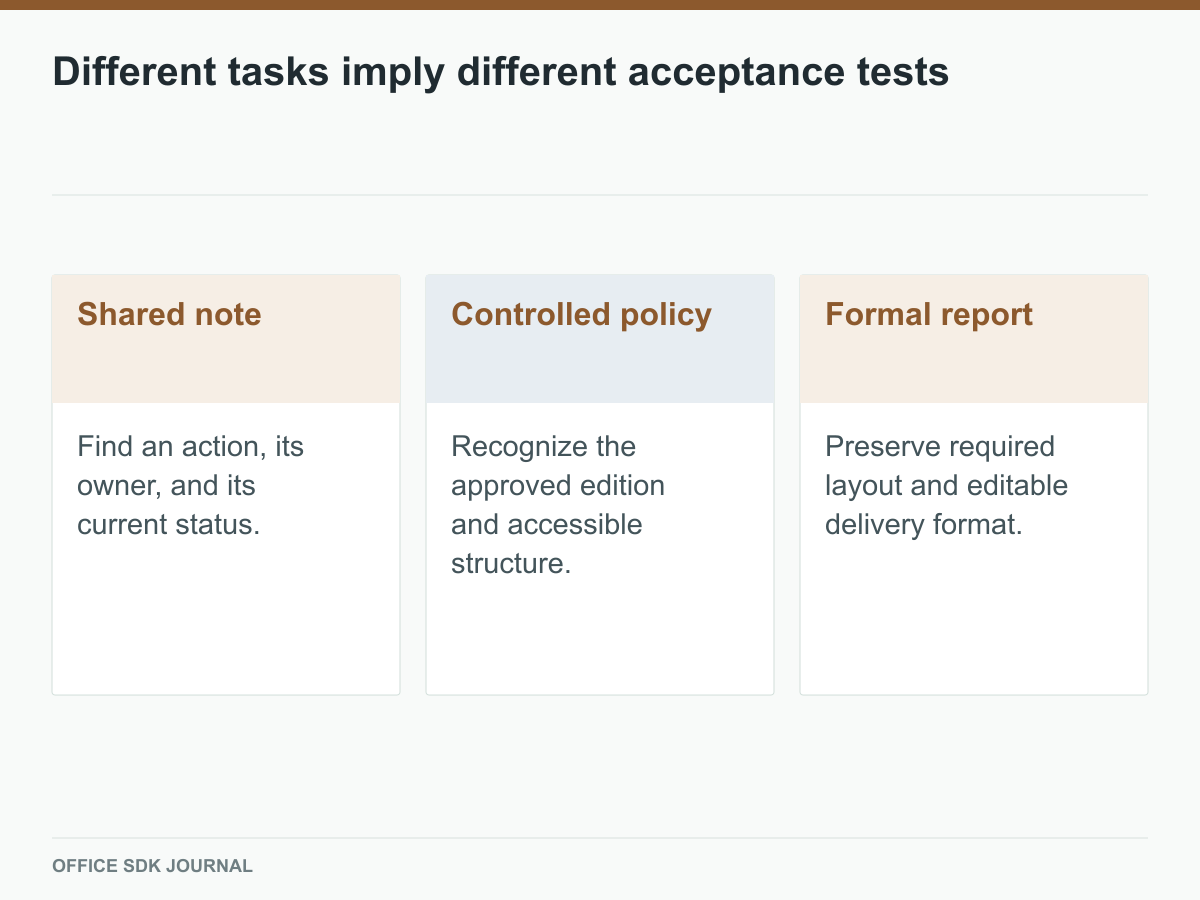 Different tasks imply different acceptance tests

Shared note

Find an action, its owner, and its current status.

Controlled policy

Recognize the approved edition and accessible structure.

Formal report

Preserve required layout and editable delivery format.

OFFICE SDK JOURNAL